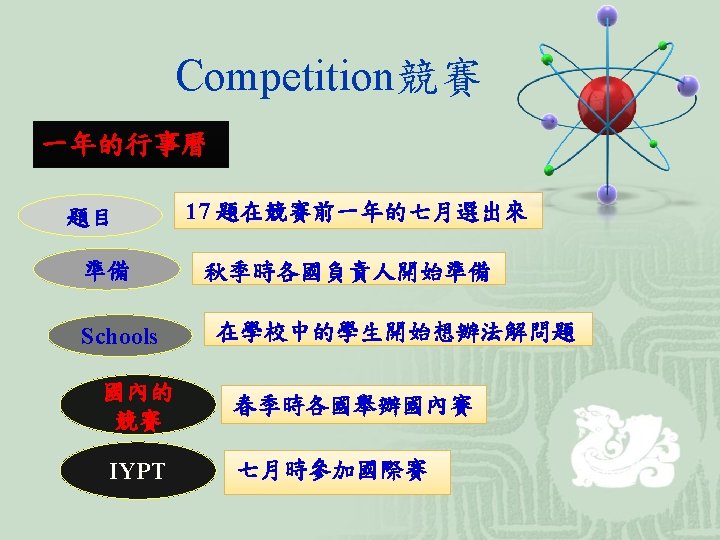 Competition競賽

一年的行事曆

題目

17題在競賽前一年的七月選出來

準備

秋季時各國負責人開始準備

Schools

在學校中的學生開始想辦法解問題

國內的競賽

春季時各國舉辦國內賽

IYPT

七月時參加國際賽